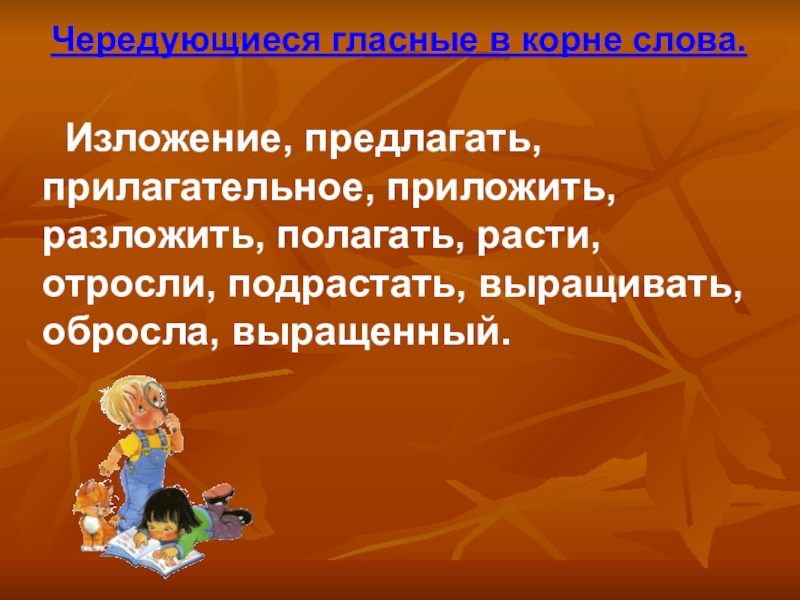 Чередующиеся гласные в корне слова.

Изложение, предлагать, прилагательное, приложить, разложить, полагать, расти, отросли, подрастать, выращивать, обросла, выращенный.